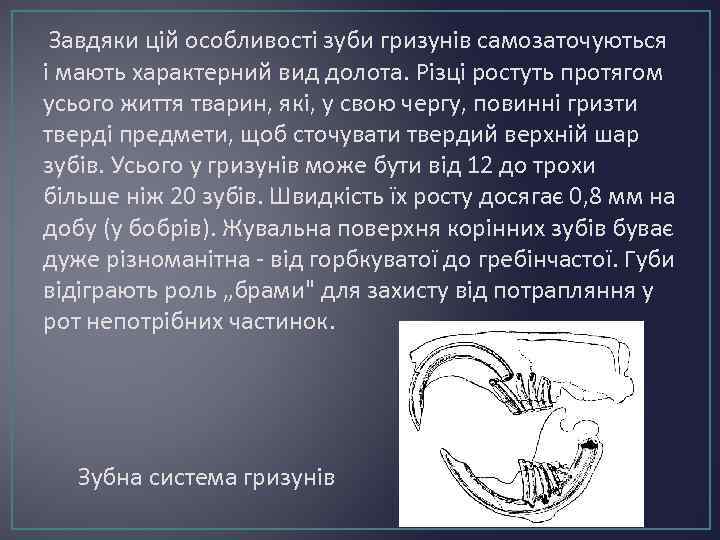 Завдяки цій особливості зуби гризунів самозаточуються і мають характерний вид долота. Різці ростуть протягом усього життя тварин, які, у свою чергу, повинні гризти тверді предмети, щоб сточувати твердий верхній шар зубів. Усього у гризунів може бути від 12 до трохи більше ніж 20 зубів. Швидкість їх росту досягає 0,8 мм на добу (у бобрів). Жувальна поверхня корінних зубів буває дуже різноманітна - від горбкуватої до гребінчастої. Губи відіграють роль „брами" для захисту від потрапляння у рот непотрібних частинок.

Зубна система гризунів